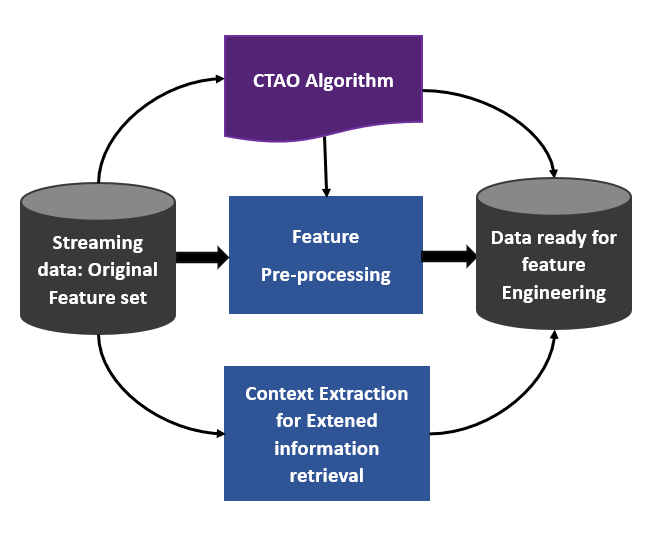 CTAO Algorithm

Streaming data: Original Feature set

Feature

Pre-processing

Data ready for feature Engineering

Context Extraction for Extened information retrieval